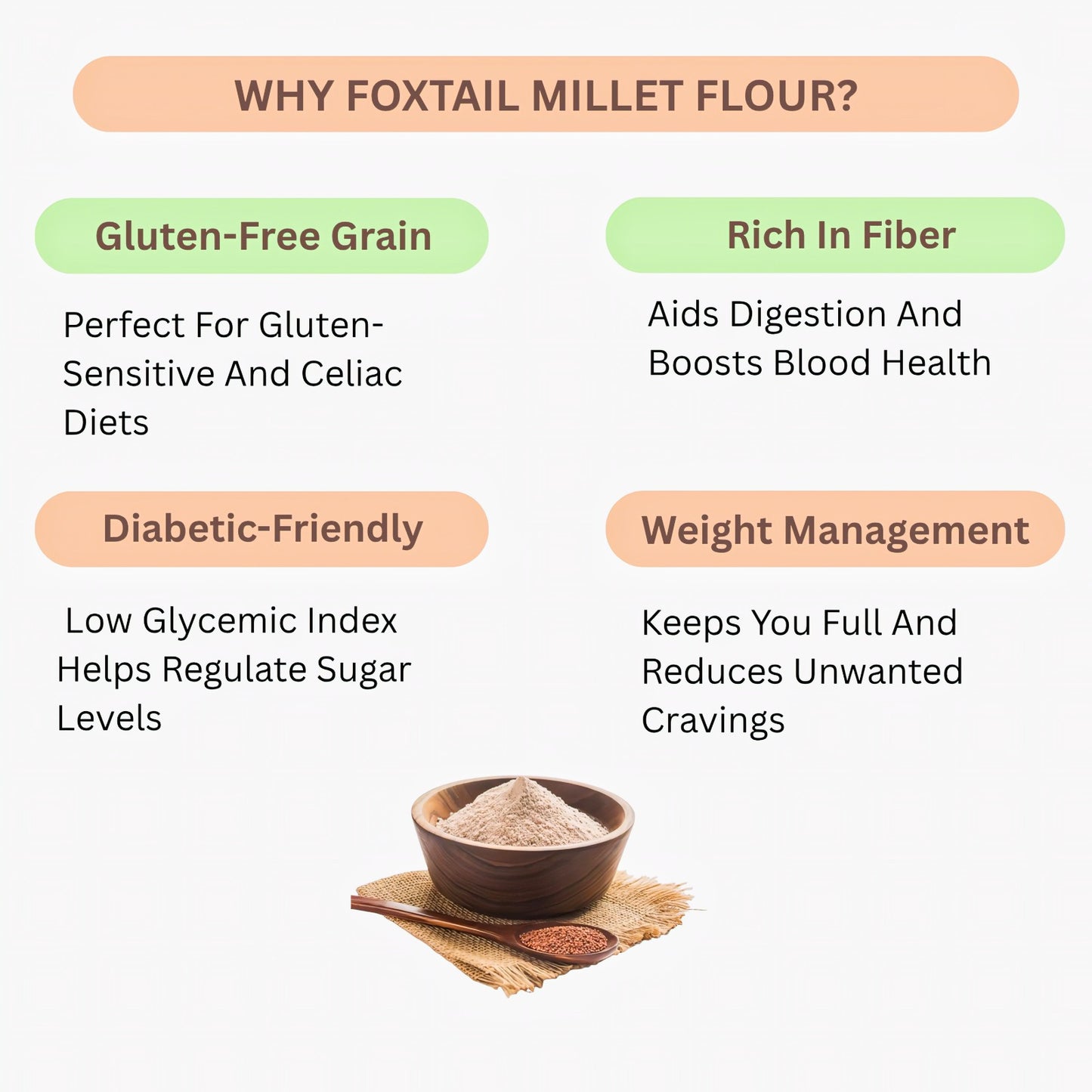 WHY FOXTAIL MILLET FLOUR?

Gluten-Free Grain

Perfect For Gluten-Sensitive And Celiac Diets

Rich In Fiber

Aids Digestion And Boosts Blood Health

Diabetic-Friendly

Low Glycemic Index Helps Regulate Sugar Levels

Weight Management

Keeps You Full And Reduces Unwanted Cravings